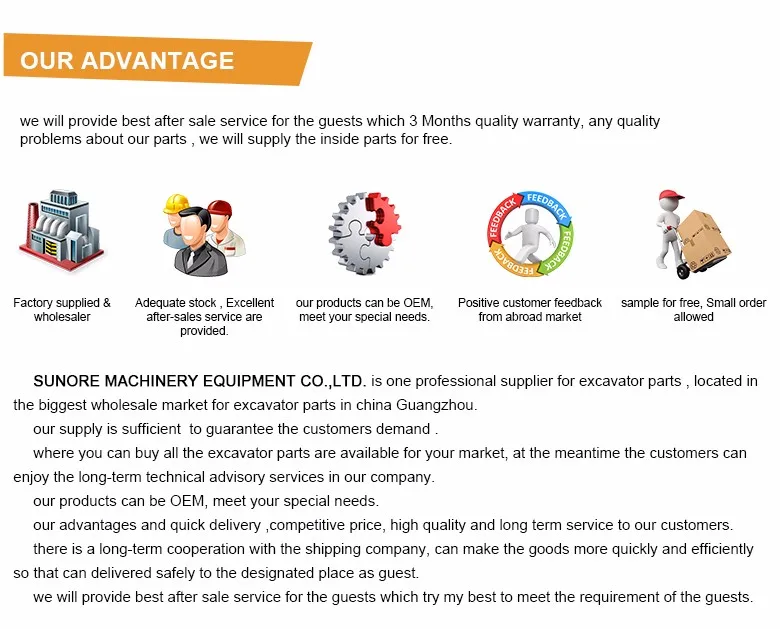 OUR ADVANTAGE

we will provide best after sale service for the guests which 3 Months quality warranty, any quality problems about our parts , we will supply the inside parts for free.

FEEDBACK FEEDBACK FEEDBACK FEEDBACK

Factory supplied & wholesaler

Adequate stock , Excellent after-sales service are provided.

our products can be OEM, meet your special needs.

Positive customer feedback from abroad market

sample for free, Small order allowed

SUNORE MACHINERY EQUIPMENT CO.,LTD. is one professional supplier for excavator parts , located in the biggest wholesale market for excavator parts in china Guangzhou.

our supply is sufficient to guarantee the customers demand .

where you can buy all the excavator parts are available for your market, at the meantime the customers can enjoy the long-term technical advisory services in our company.

our products can be OEM, meet your special needs.

our advantages and quick delivery ,competitive price, high quality and long term service to our customers.

there is a long-term cooperation with the shipping company, can make the goods more quickly and efficiently so that can delivered safely to the designated place as guest.

we will provide best after sale service for the guests which try my best to meet the requirement of the guests.